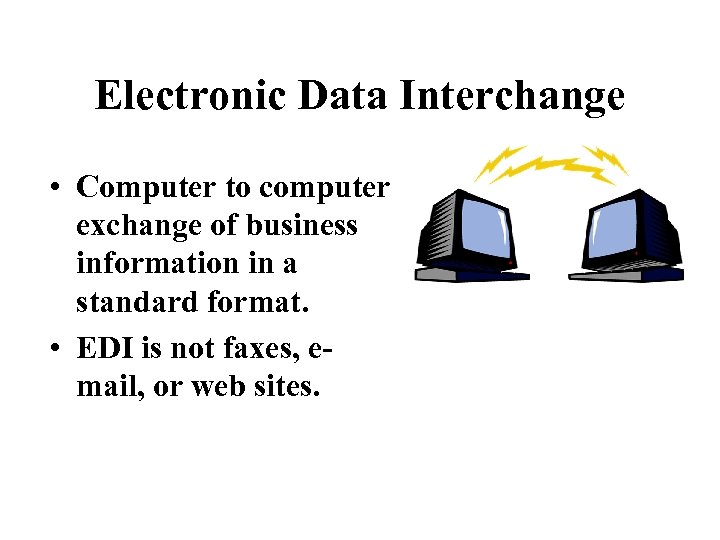 Electronic Data Interchange

• Computer to computer exchange of business information in a standard format.

• EDI is not faxes, e-mail, or web sites.